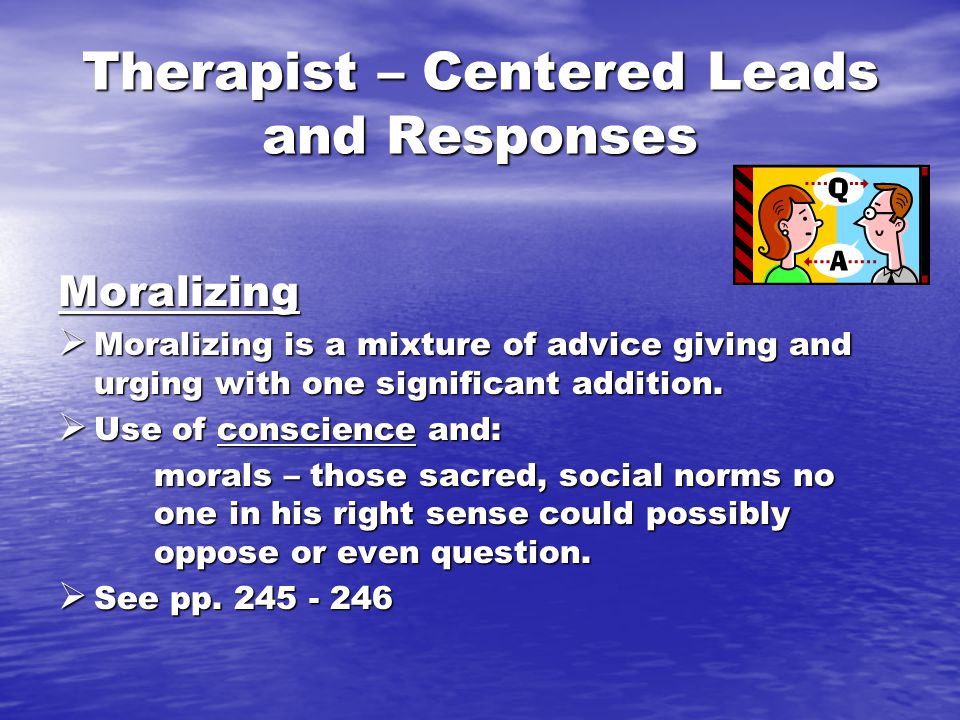 Therapist – Centered Leads and Responses

Q

A

Moralizing

➢ Moralizing is a mixture of advice giving and urging with one significant addition.

➢ Use of conscience and:

morals – those sacred, social norms no one in his right sense could possibly oppose or even question.

➢ See pp. 245 - 246